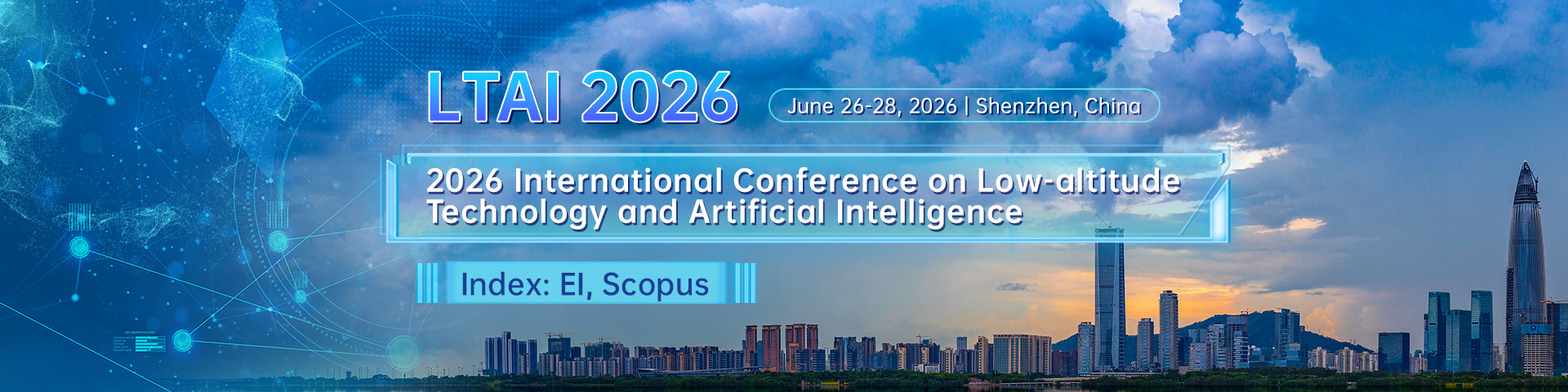 LTAI 2026

June 26-28, 2026 | Shenzhen, China

2026 International Conference on Low-altitude Technology and Artificial Intelligence

Index: EI, Scopus